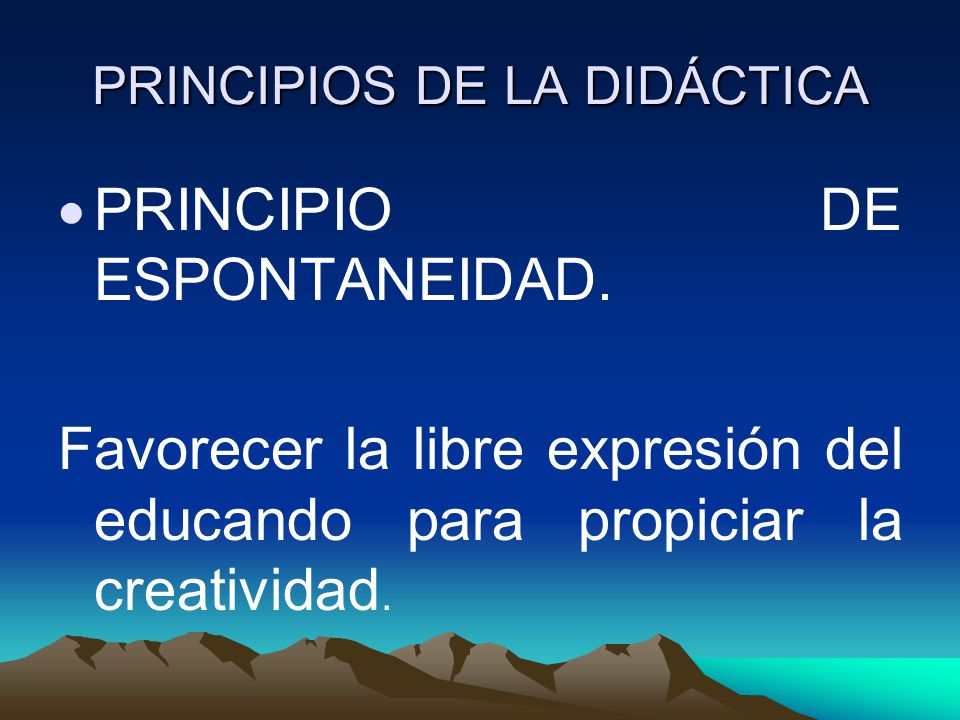 PRINCIPIOS DE LA DIDÁCTICA

• PRINCIPIO DE ESPONTANEIDAD.

Favorecer la libre expresión del educando para propiciar la creatividad.